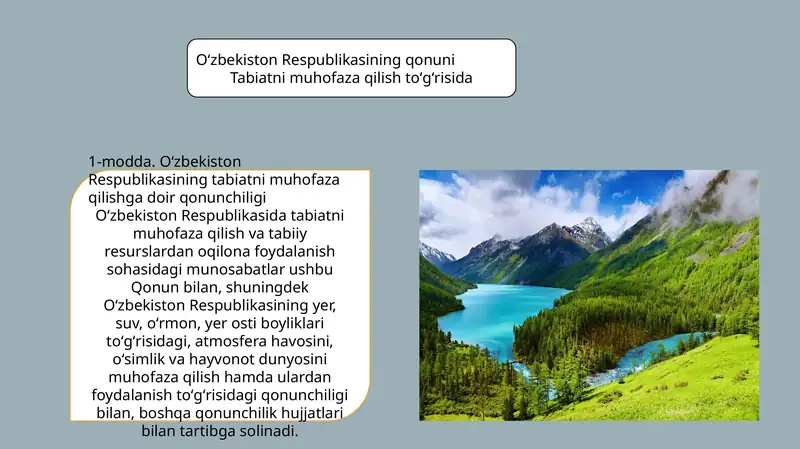 O‘zbekiston Respublikasining qonuni
Tabiatni muhofaza qilish to‘g‘risida

1-modda. O‘zbekiston Respublikasining tabiatni muhofaza qilishga doir qonunchiligi
O‘zbekiston Respublikasida tabiatni muhofaza qilish va tabiiy resurslardan oqilona foydalanish sohasidagi munosabatlar ushbu Qonun bilan, shuningdek O‘zbekiston Respublikasining yer, suv, o‘rmon, yer osti boyliklari to‘g‘risidagi, atmosfera havosini, o‘simlik va hayvonot dunyosini muhofaza qilish hamda ulardan foydalanish to‘g‘risidagi qonunchiligi bilan, boshqa qonunchilik hujjatlari bilan tartibga solinadi.